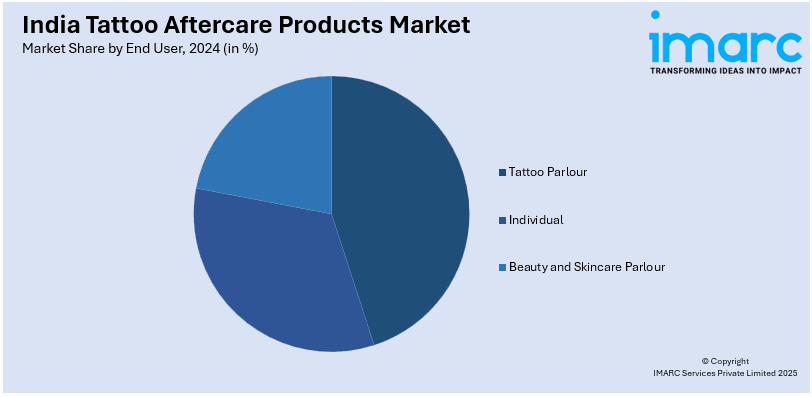 India Tattoo Aftercare Products Market
Market Share by End User, 2024 (in %)

imarc
TRANSFORMING IDEAS INTO IMPACT

Tattoo Parlour
Individual
Beauty and Skincare Parlour

© Copyright
IMARC Services Private Limited 2025